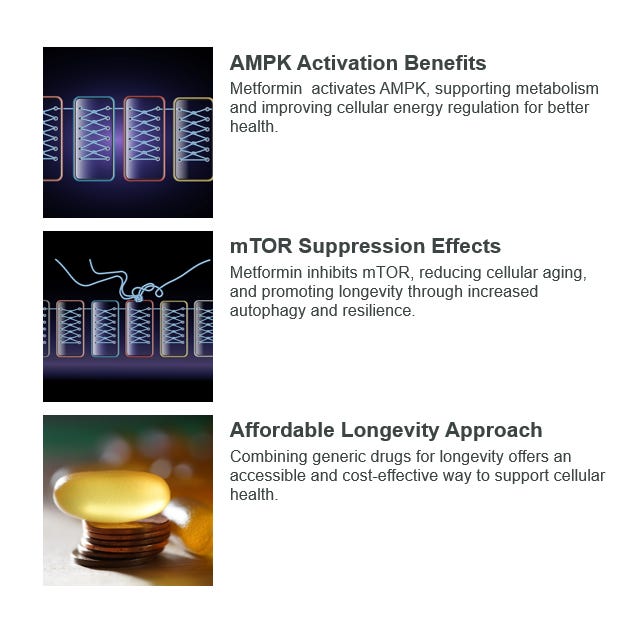 AMPK Activation Benefits

Metformin  activates AMPK, supporting metabolism and improving cellular energy regulation for better health.

mTOR Suppression Effects

Metformin inhibits mTOR, reducing cellular aging, and promoting longevity through increased autophagy and resilience.

Affordable Longevity Approach

Combining generic drugs for longevity offers an accessible and cost-effective way to support cellular health.